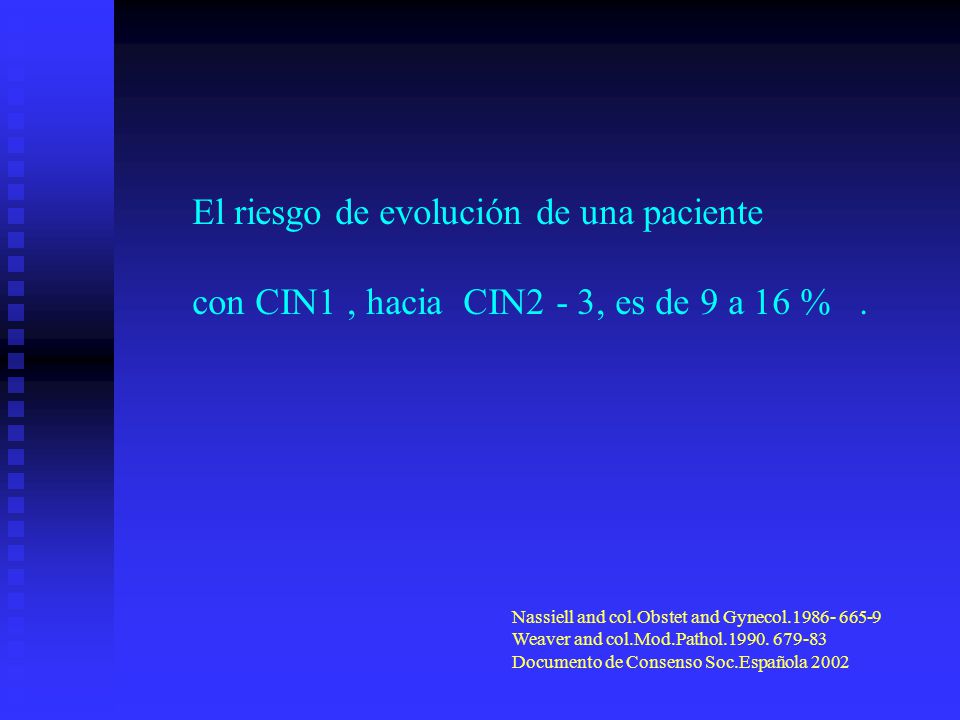 El riesgo de evolución de una paciente

con CIN1 , hacia CIN2 - 3, es de 9 a 16 % .

Nassiell and col.Obstet and Gynecol.1986- 665-9
Weaver and col.Mod.Pathol.1990. 679-83
Documento de Consenso Soc.Española 2002